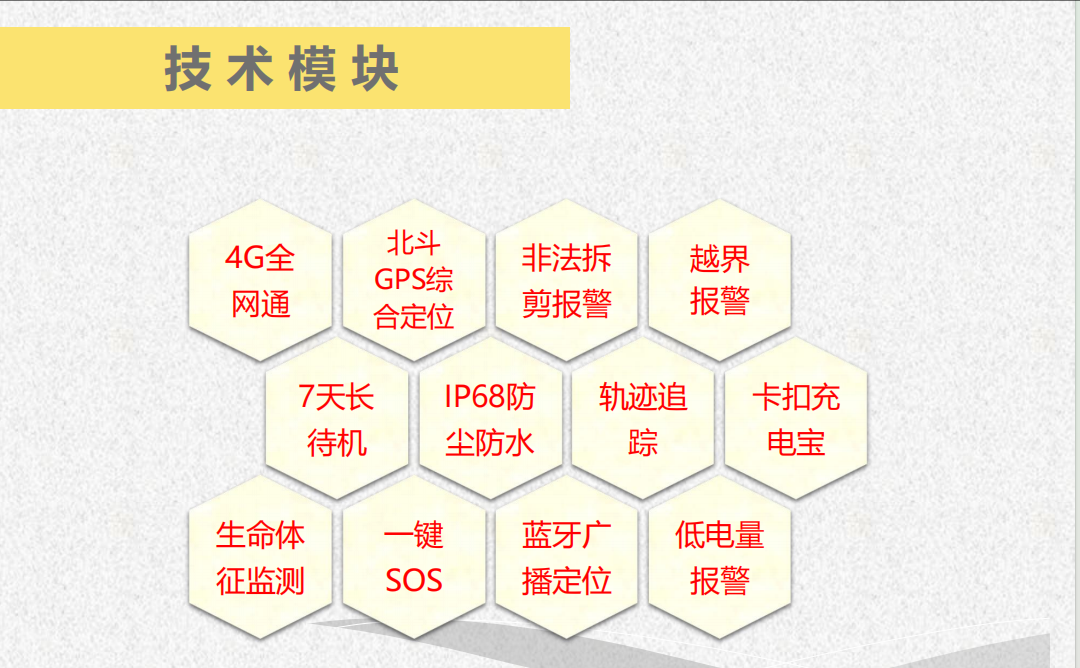 技术模块

4G全网通

北斗GPS综合定位

非法拆剪报警

越界报警

7天长待机

IP68防尘防水

轨迹追踪

卡扣充电宝

生命体征监测

一键SOS

蓝牙广播定位

低电量报警